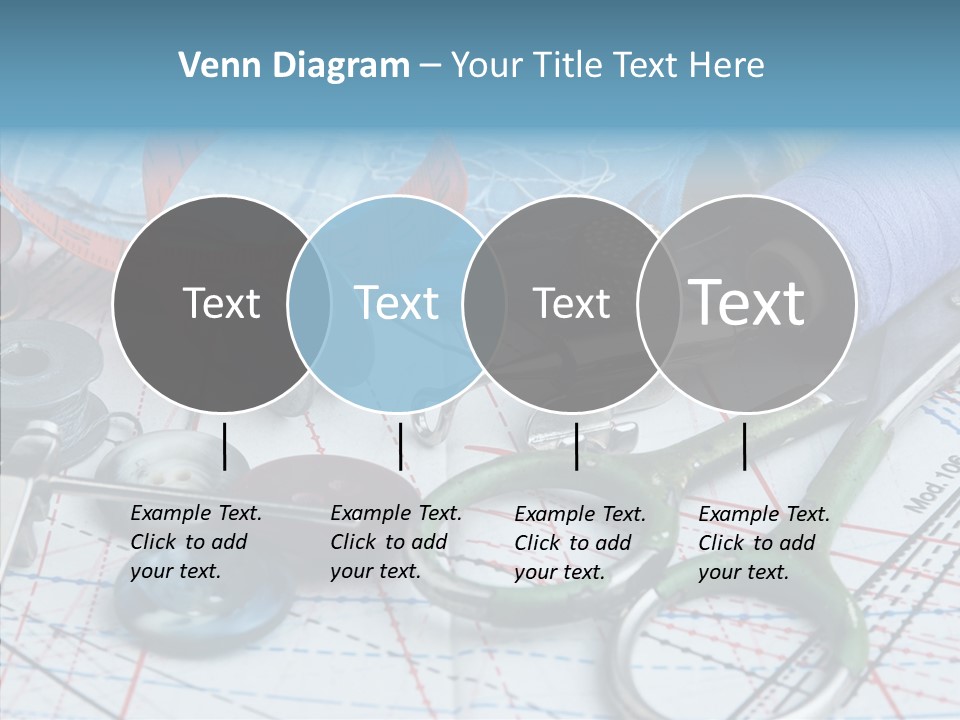 Venn Diagram – Your Title Text Here

Text

Text

Text

Text

Example Text. Click to add your text.

Example Text. Click to add your text.

Example Text. Click to add your text.

Example Text. Click to add your text.

Mod.106